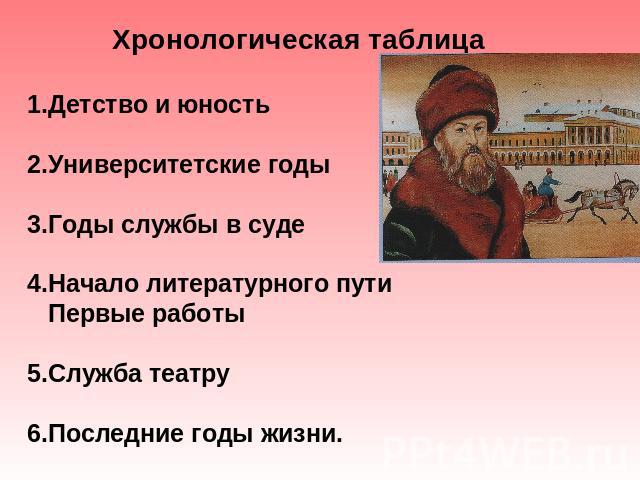 Хронологическая таблица

1.Детство и юность

2.Университетские годы

3.Годы службы в суде

4.Начало литературного пути
Первые работы

5.Служба театру

6.Последние годы жизни.

PPt4WEB.ru